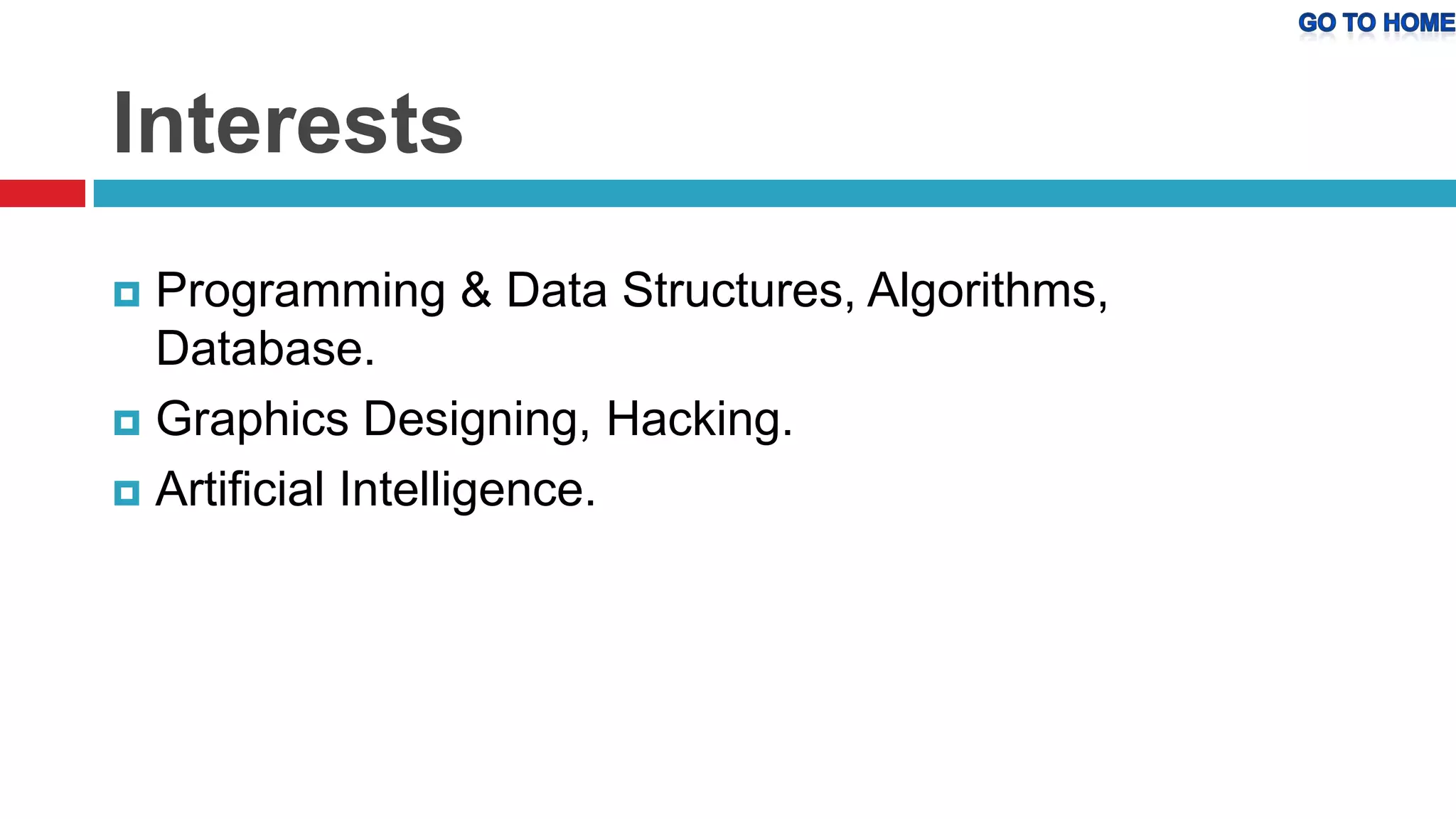 GO TO HOME

Interests

Programming & Data Structures, Algorithms, Database.

Graphics Designing, Hacking.

Artificial Intelligence.